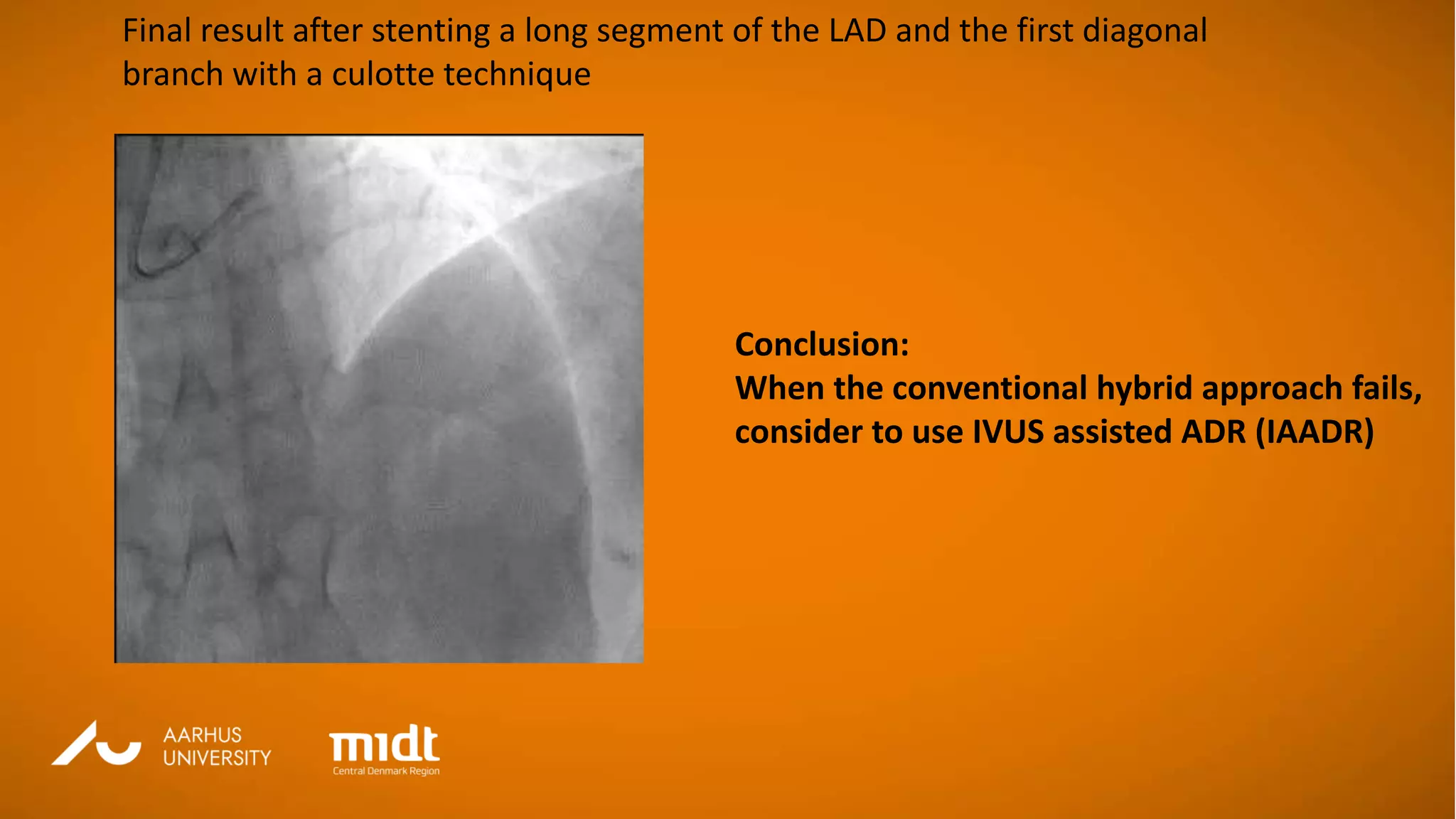 Final result after stenting a long segment of the LAD and the first diagonal branch with a culotte technique

Conclusion:
When the conventional hybrid approach fails, consider to use IVUS assisted ADR (IAADR)

AARHUS UNIVERSITY

midt
Central Denmark Region